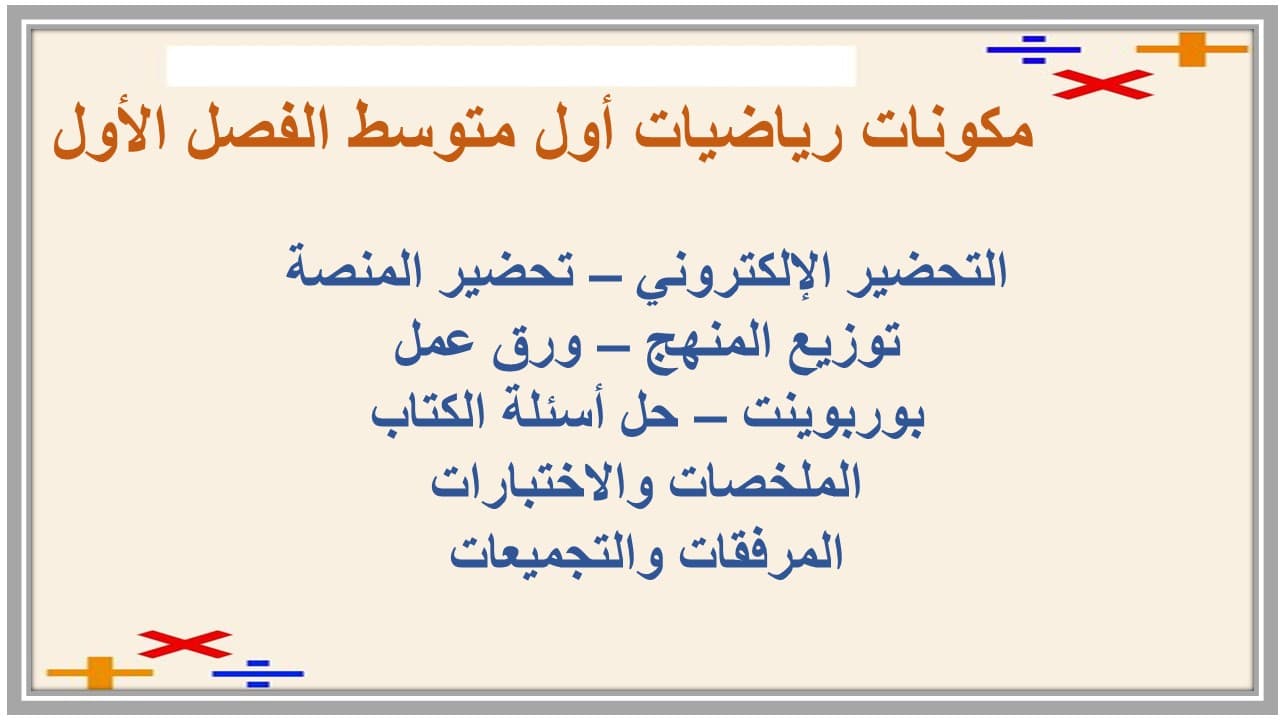 مكونات رياضيات أول متوسط الفصل الأول

التحضير الإلكتروني – تحضير المنصة
توزيع المنهج – ورق عمل
بوربوينت – حل أسئلة الكتاب
الملخصات والاختبارات
المرفقات والتجميعات